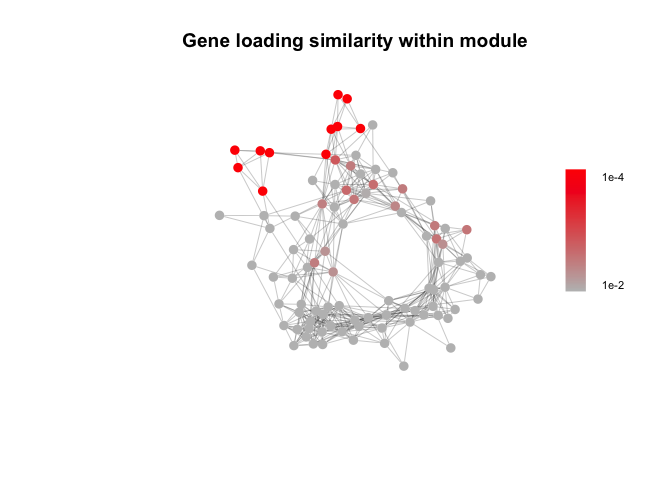 Gene loading similarity within module

1e-4

1e-2